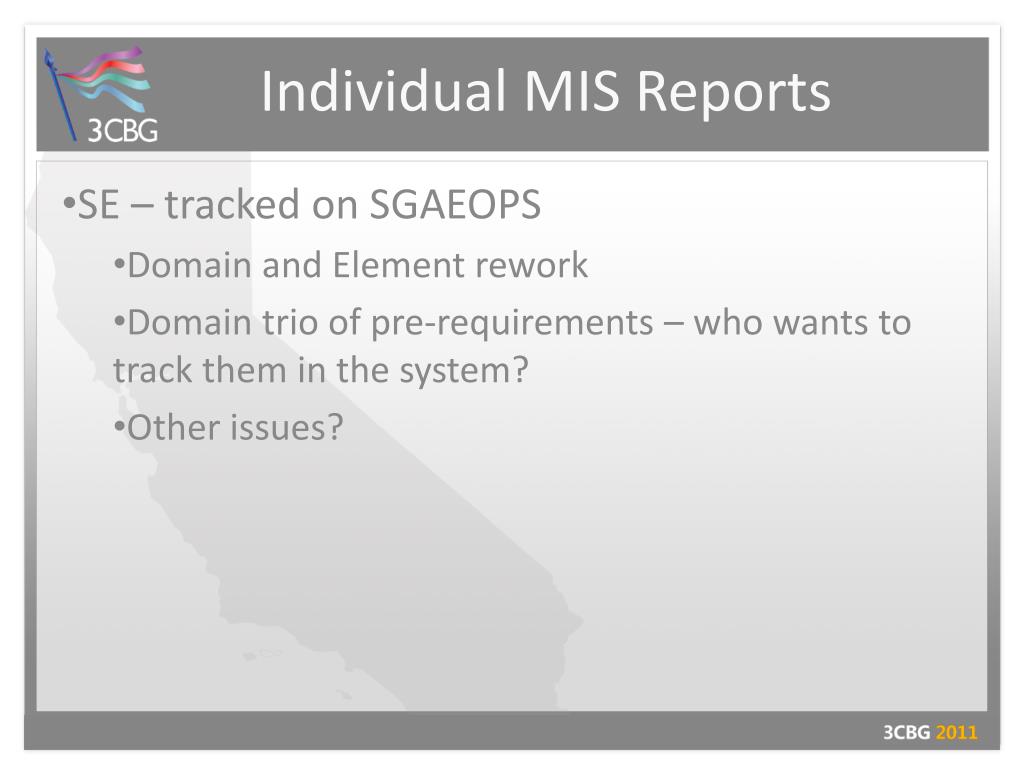 3CBG

Individual MIS Reports

•SE – tracked on SGAEOPS

•Domain and Element rework

•Domain trio of pre-requirements – who wants to track them in the system?

•Other issues?

3CBG 2011